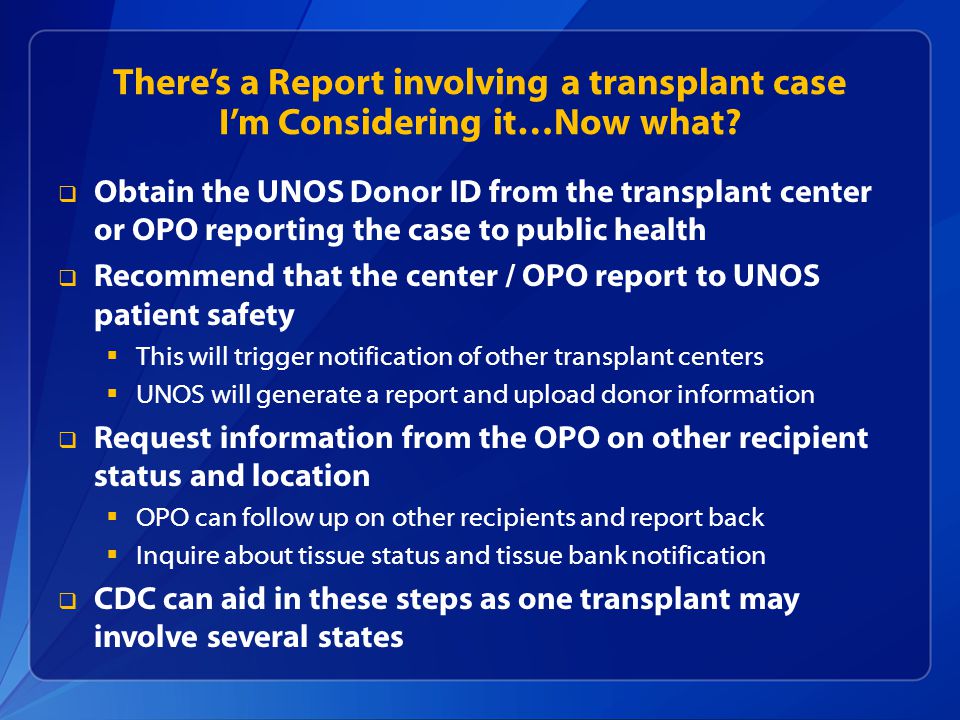 There's a Report involving a transplant case I'm Considering it…Now what?

❑ Obtain the UNOS Donor ID from the transplant center or OPO reporting the case to public health
❑ Recommend that the center / OPO report to UNOS patient safety
▪ This will trigger notification of other transplant centers
▪ UNOS will generate a report and upload donor information
❑ Request information from the OPO on other recipient status and location
▪ OPO can follow up on other recipients and report back
▪ Inquire about tissue status and tissue bank notification
❑ CDC can aid in these steps as one transplant may involve several states